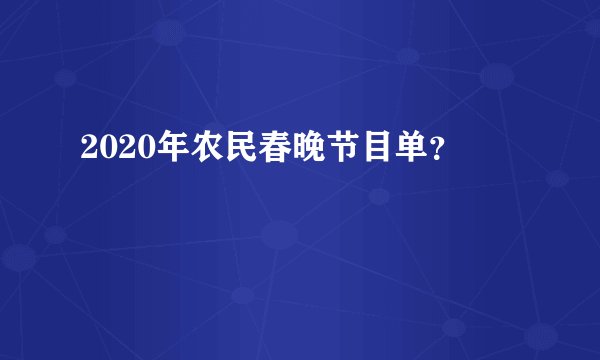 2020年农民春晚节目单?